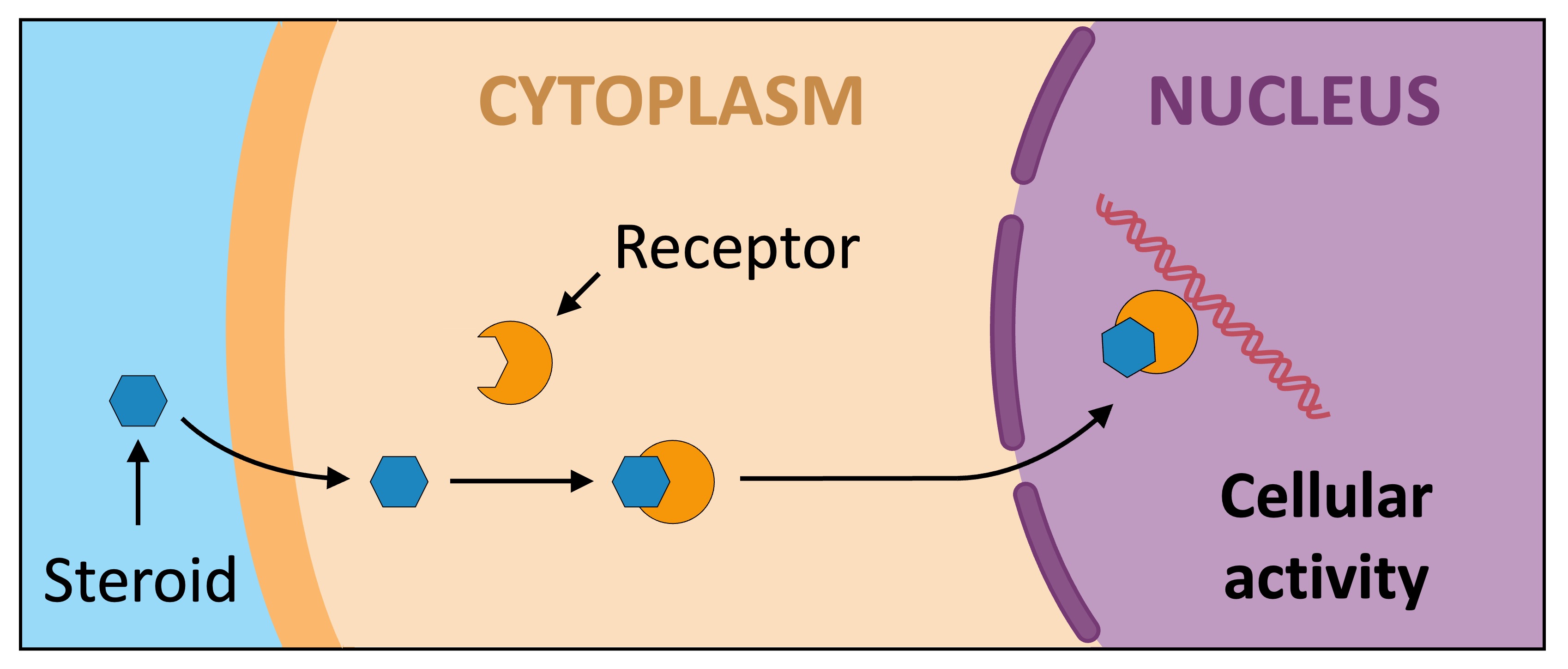 CYTOPLASM

NUCLEUS

Receptor

Steroid

Cellular activity